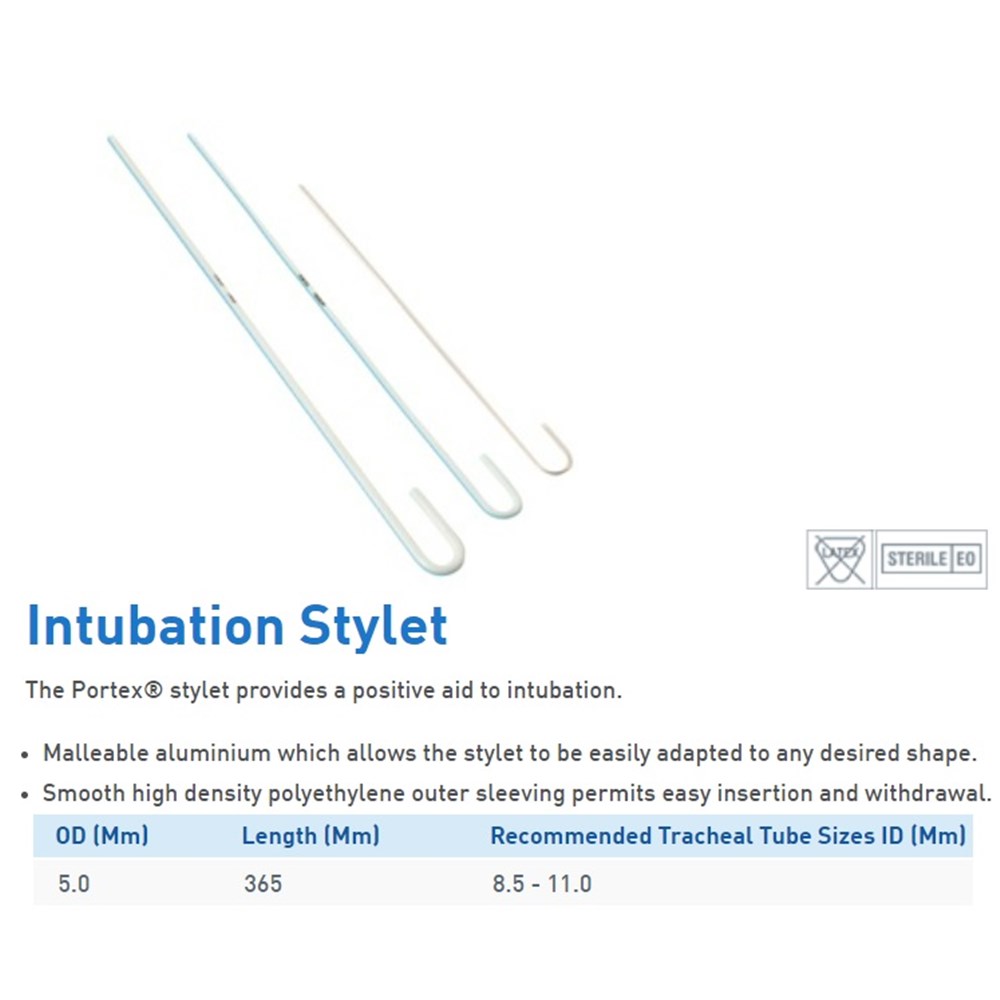 LATEX STERILE EO

Intubation Stylet

The Portex® stylet provides a positive aid to intubation.

• Malleable aluminium which allows the stylet to be easily adapted to any desired shape.
• Smooth high density polyethylene outer sleeving permits easy insertion and withdrawal.

| OD (Mm) | Length (Mm) | Recommended Tracheal Tube Sizes ID (Mm) |
|---|---|---|
| 5.0 | 365 | 8.5 - 11.0 |